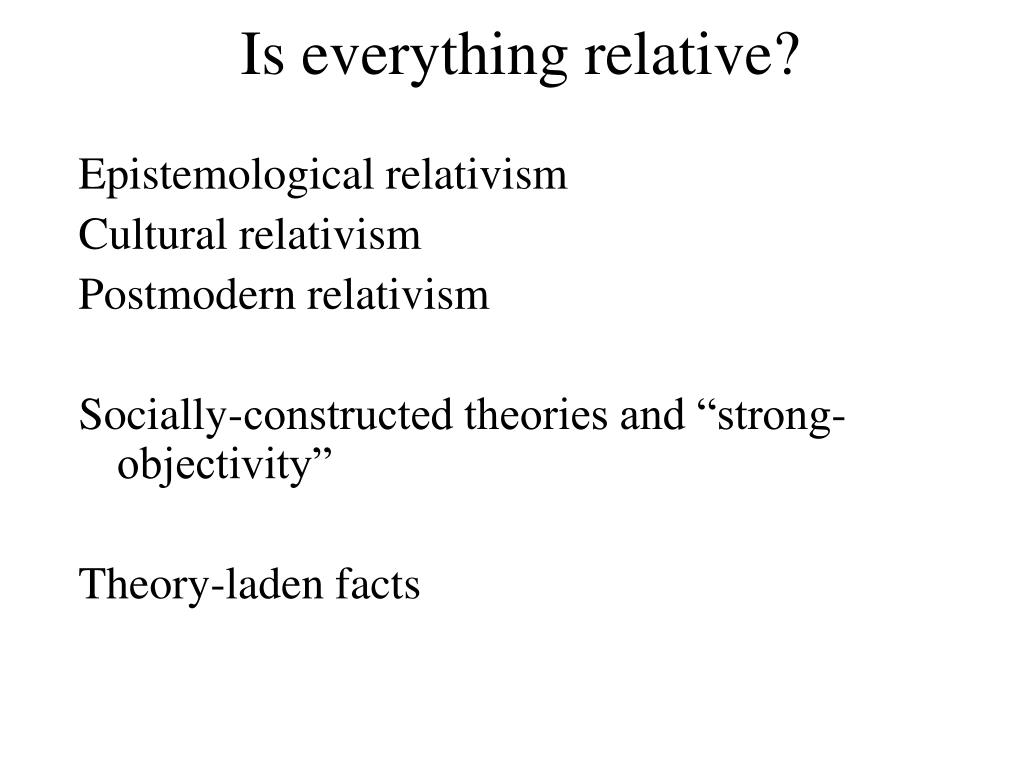 Is everything relative?

Epistemological relativism
Cultural relativism
Postmodern relativism

Socially-constructed theories and “strong-objectivity”

Theory-laden facts